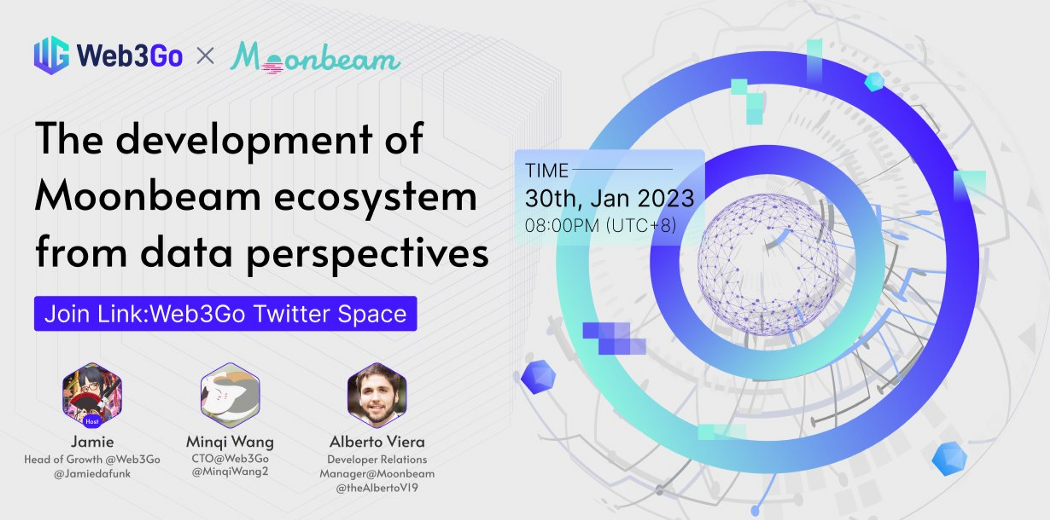 Web3Go × Moonbeam

The development of Moonbeam ecosystem from data perspectives

Join Link:Web3Go Twitter Space

TIME
30th, Jan 2023
08:00PM (UTC+8)

Host
Jamie
Head of Growth @Web3Go
@Jamiedafunk

Minqi Wang
CTO@Web3Go
@MinqiWang2

Alberto Viera
Developer Relations Manager@Moonbeam
@theAlbertoVI9